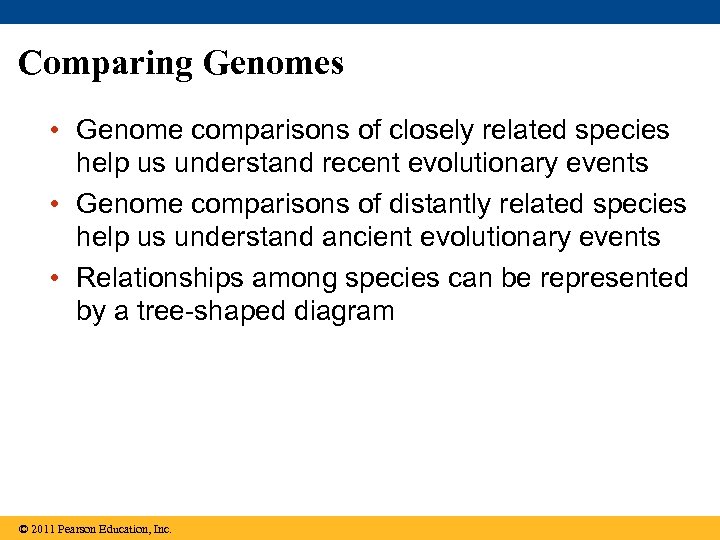 Comparing Genomes

• Genome comparisons of closely related species help us understand recent evolutionary events

• Genome comparisons of distantly related species help us understand ancient evolutionary events

• Relationships among species can be represented by a tree-shaped diagram

© 2011 Pearson Education, Inc.